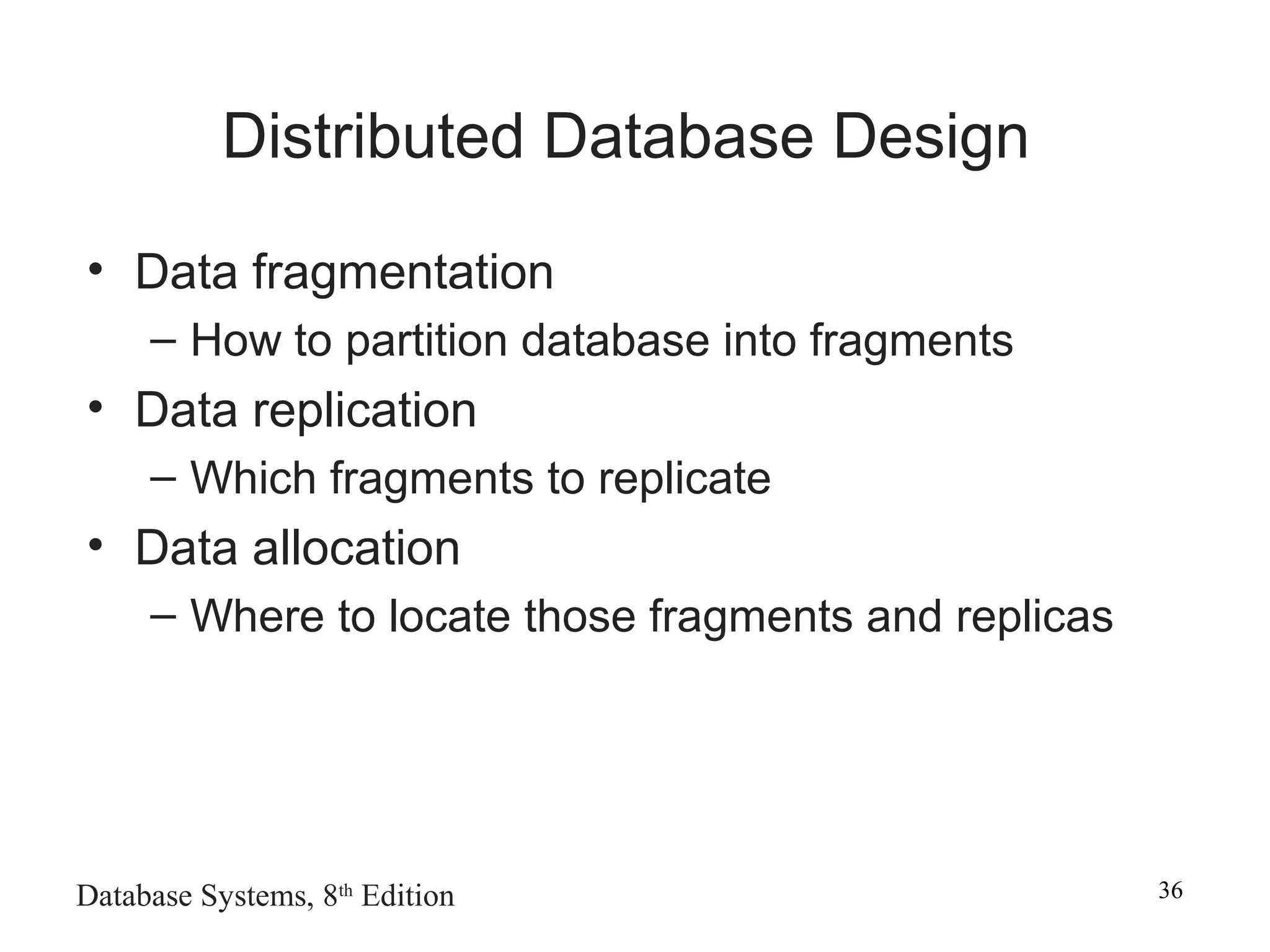 Distributed Database Design

• Data fragmentation
  – How to partition database into fragments
• Data replication
  – Which fragments to replicate
• Data allocation
  – Where to locate those fragments and replicas

Database Systems, 8th Edition

36